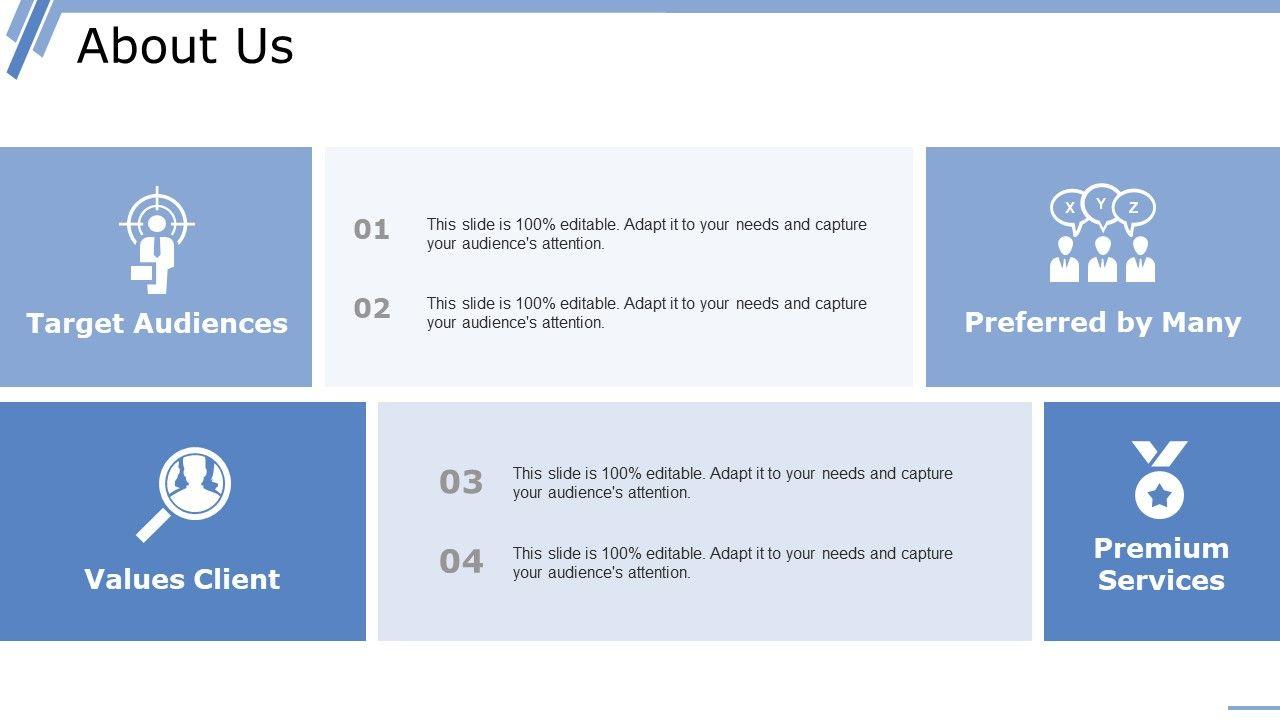 About Us

Target Audiences

01 This slide is 100% editable. Adapt it to your needs and capture your audience's attention.

02 This slide is 100% editable. Adapt it to your needs and capture your audience's attention.

X Y Z

Preferred by Many

Values Client

03 This slide is 100% editable. Adapt it to your needs and capture your audience's attention.

04 This slide is 100% editable. Adapt it to your needs and capture your audience's attention.

Premium Services